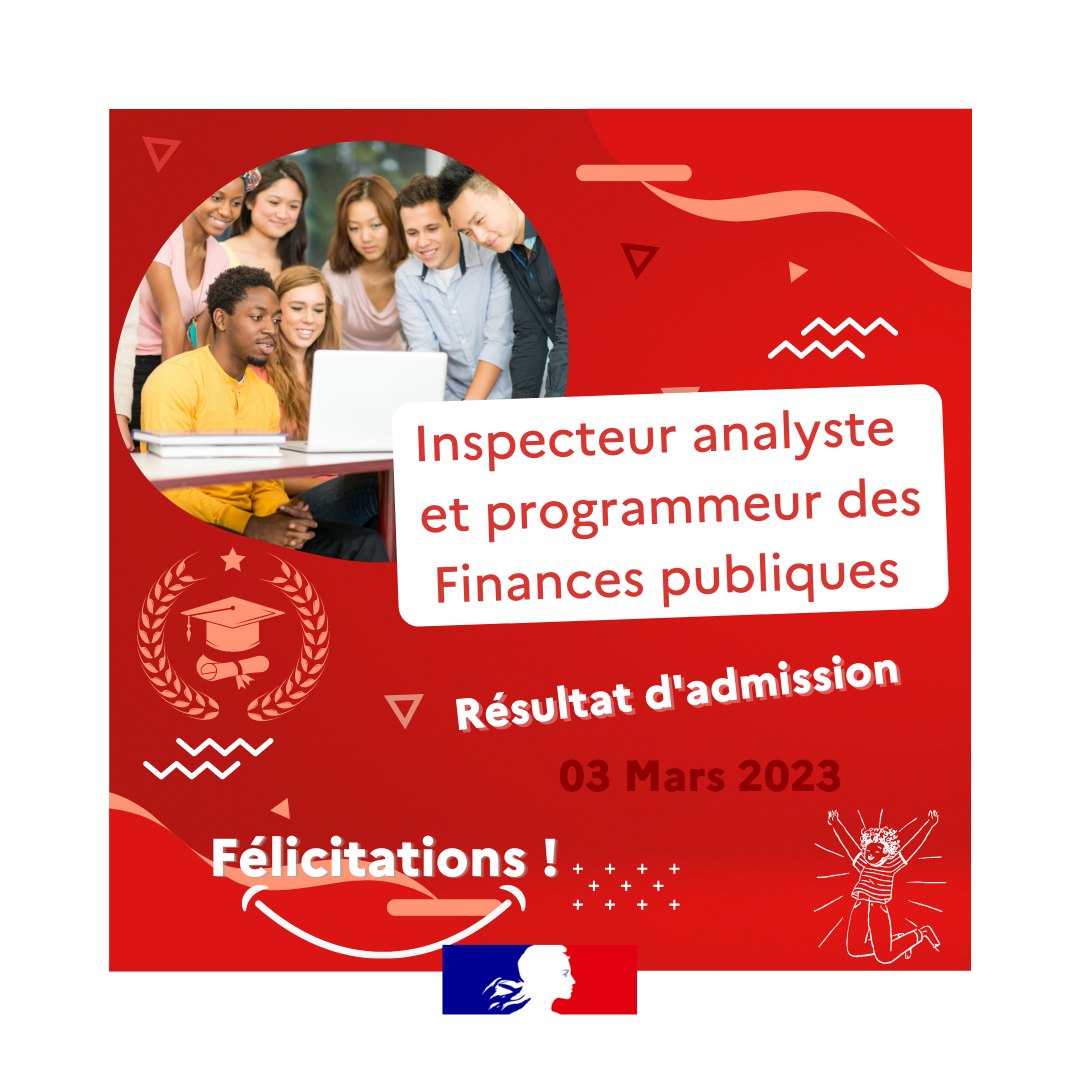 Inspecteur analyste et programmeur des Finances publiques

Résultat d'admission

03 Mars 2023

Félicitations !